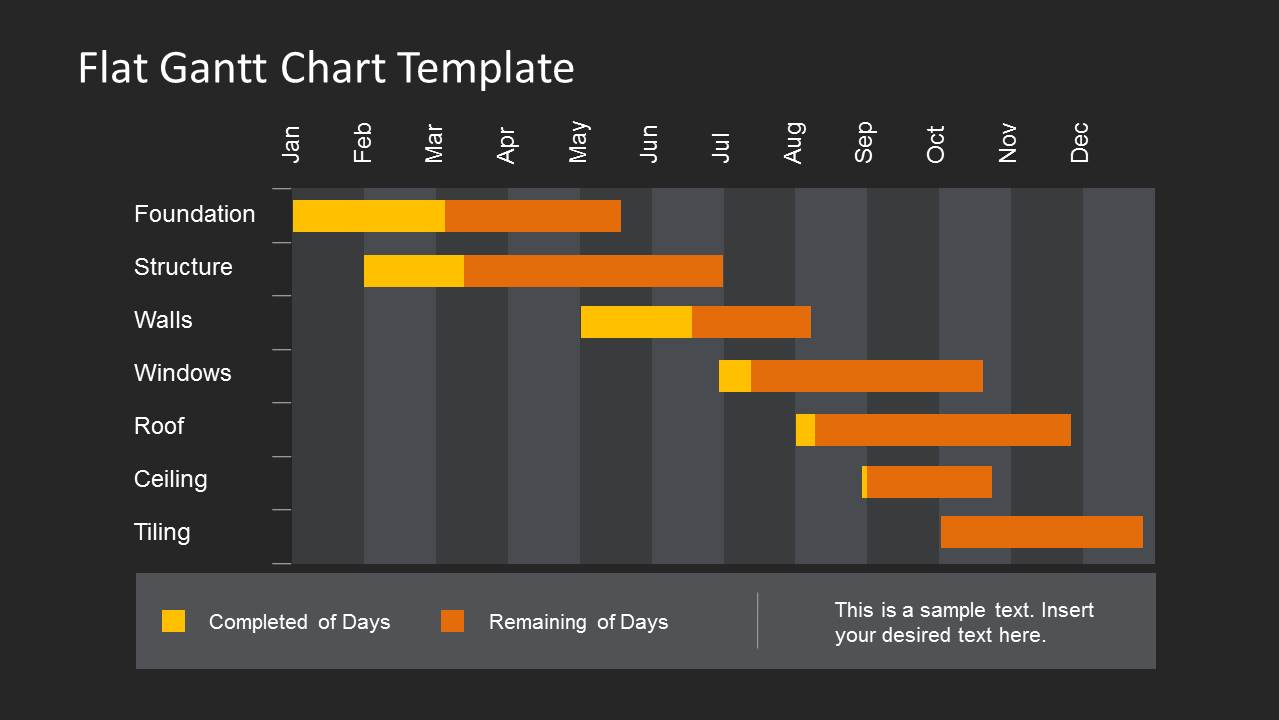 Flat Gantt Chart Template

Jan
Feb
Mar
Apr
May
Jun
Jul
Aug
Sep
Oct
Nov
Dec

Foundation
Structure
Walls
Windows
Roof
Ceiling
Tiling

Completed of Days
Remaining of Days

This is a sample text. Insert your desired text here.